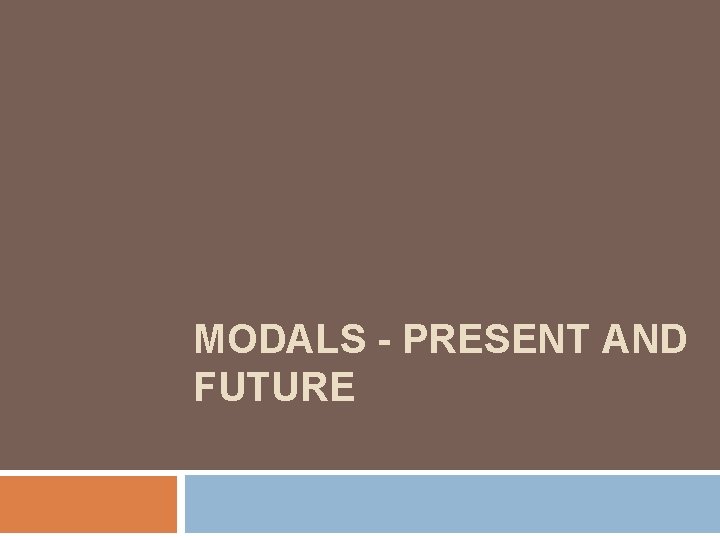 MODALS - PRESENT AND FUTURE